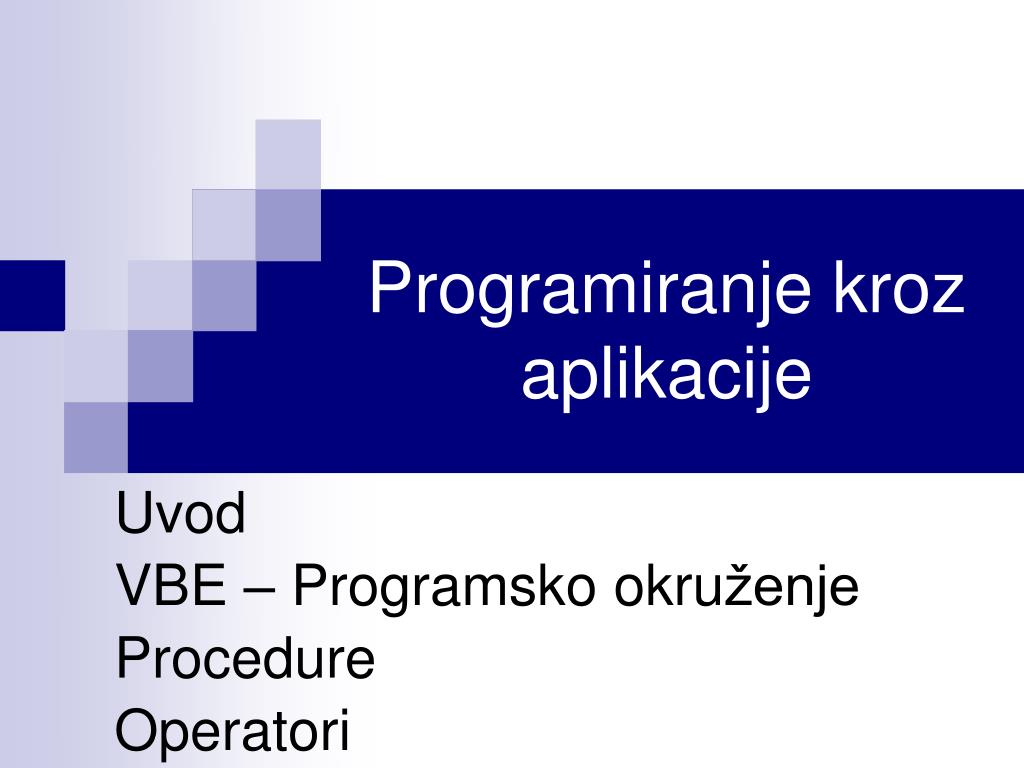 Programiranje kroz aplikacije

Uvod
VBE – Programsko okruženje
Procedure
Operatori